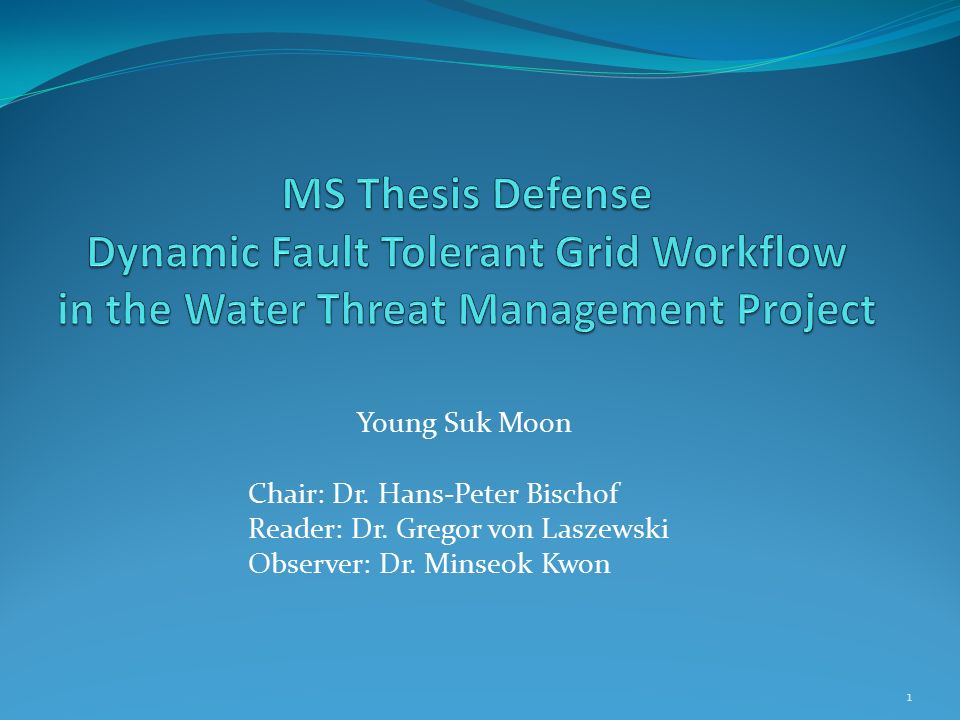 MS Thesis Defense
Dynamic Fault Tolerant Grid Workflow in the Water Threat Management Project

Young Suk Moon

Chair: Dr. Hans-Peter Bischof
Reader: Dr. Gregor von Laszewski
Observer: Dr. Minseok Kwon

1